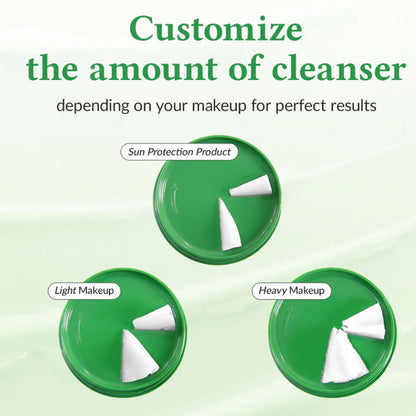 Customize
the amount of cleanser

depending on your makeup for perfect results

Sun Protection Product

Light Makeup

Heavy Makeup